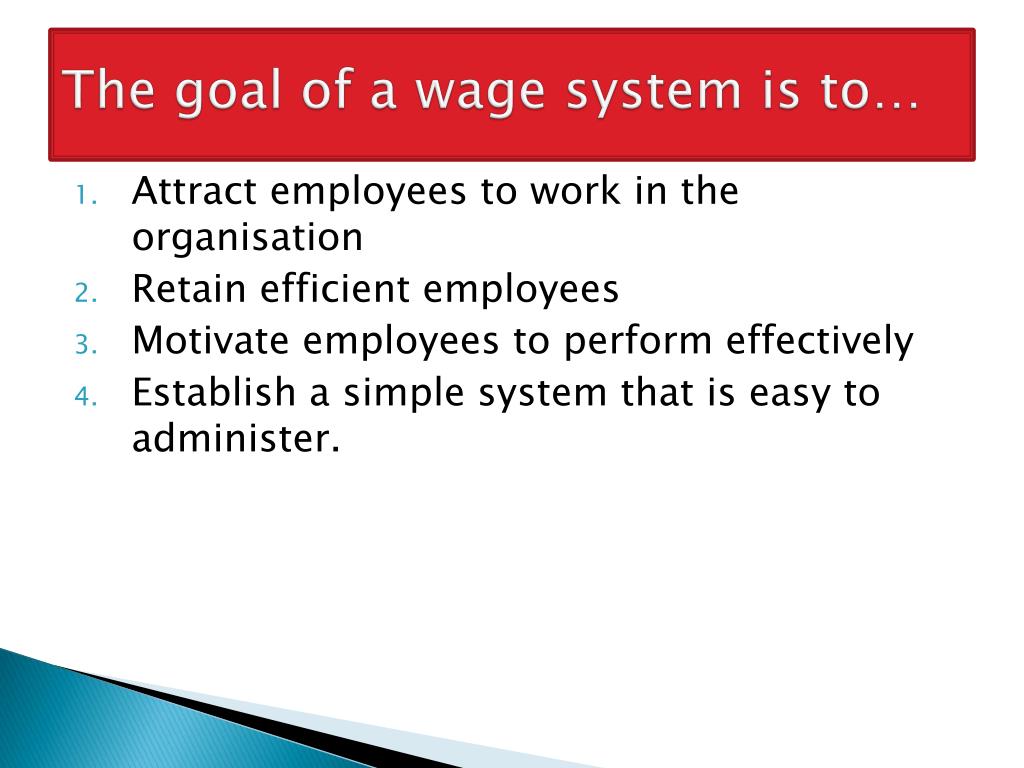 The goal of a wage system is to…

1. Attract employees to work in the organisation
2. Retain efficient employees
3. Motivate employees to perform effectively
4. Establish a simple system that is easy to administer.